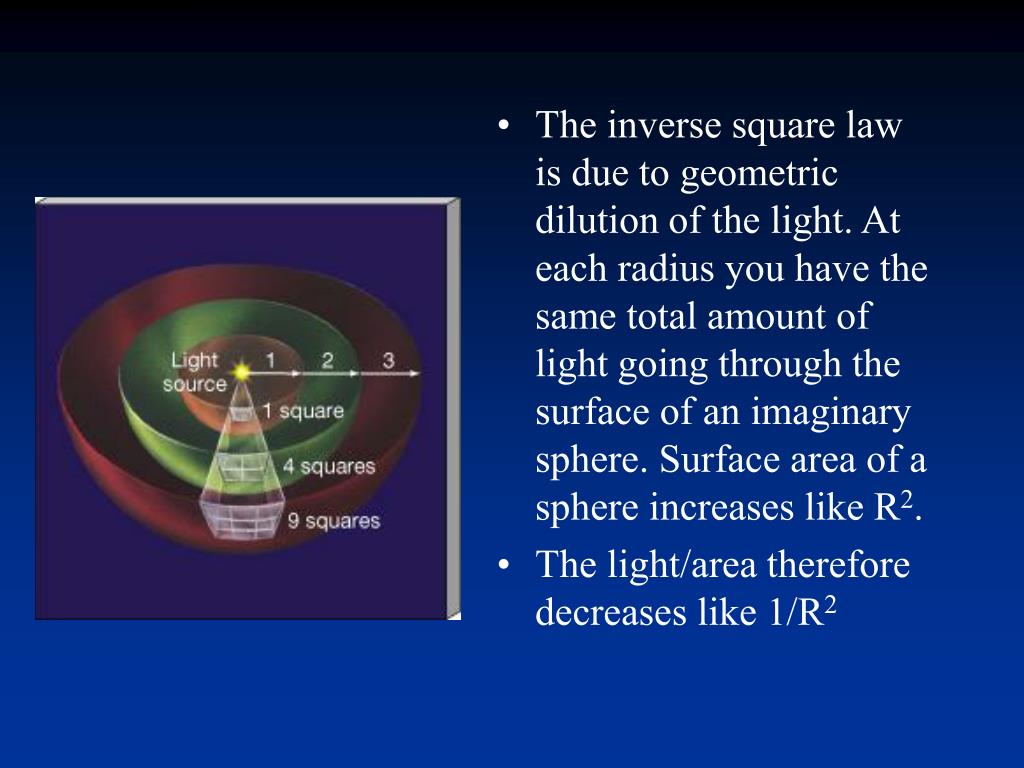 Light source
1
2
3
1 square
4 squares
9 squares

• The inverse square law is due to geometric dilution of the light. At each radius you have the same total amount of light going through the surface of an imaginary sphere. Surface area of a sphere increases like $R^2$.
• The light/area therefore decreases like $1/R^2$